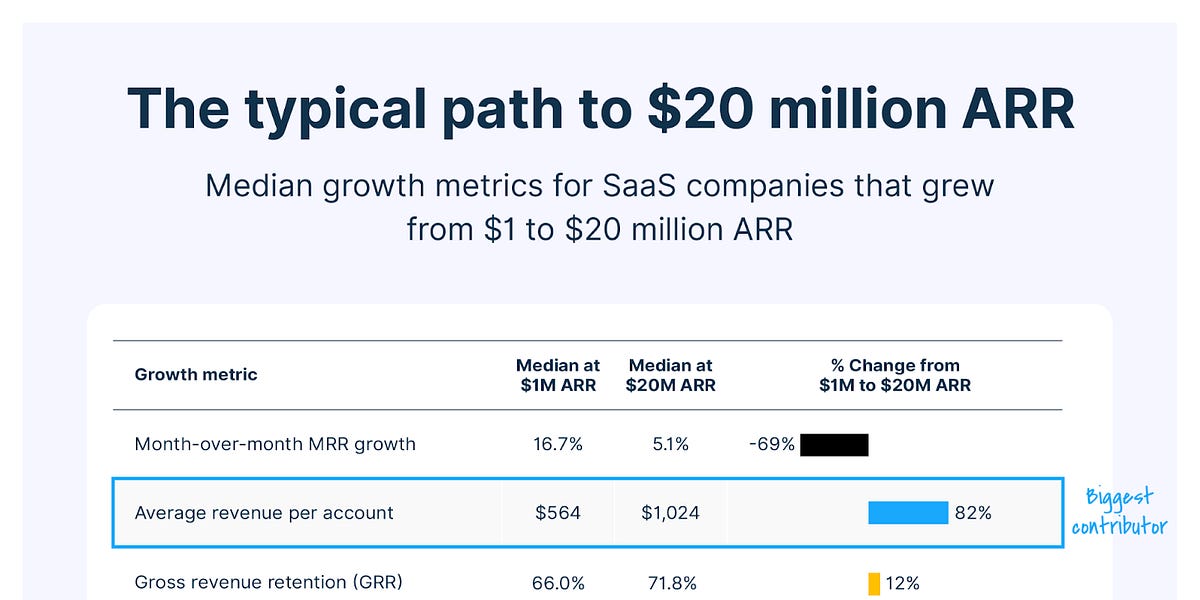 The typical path to \$20 million ARR

Median growth metrics for SaaS companies that grew from \$1 to \$20 million ARR

| Growth metric | Median at \$1M ARR | Median at \$20M ARR | % Change from \$1M to \$20M ARR |
|---|---|---|---|
| Month-over-month MRR growth | 16.7% | 5.1% | -69% |
| Average revenue per account | \$564 | \$1,024 | 82% |
| Gross revenue retention (GRR) | 66.0% | 71.8% | 12% |

Biggest contributor